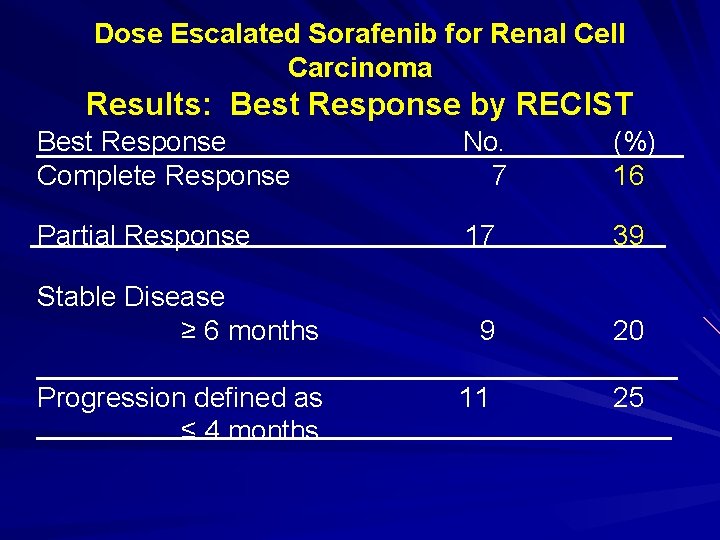 Dose Escalated Sorafenib for Renal Cell Carcinoma

Results: Best Response by RECIST

| Best Response | No. | (%) |
|---|---|---|
| Complete Response | 7 | 16 |
| Partial Response | 17 | 39 |
| Stable Disease ≥ 6 months | 9 | 20 |
| Progression defined as ≤ 4 months | 11 | 25 |